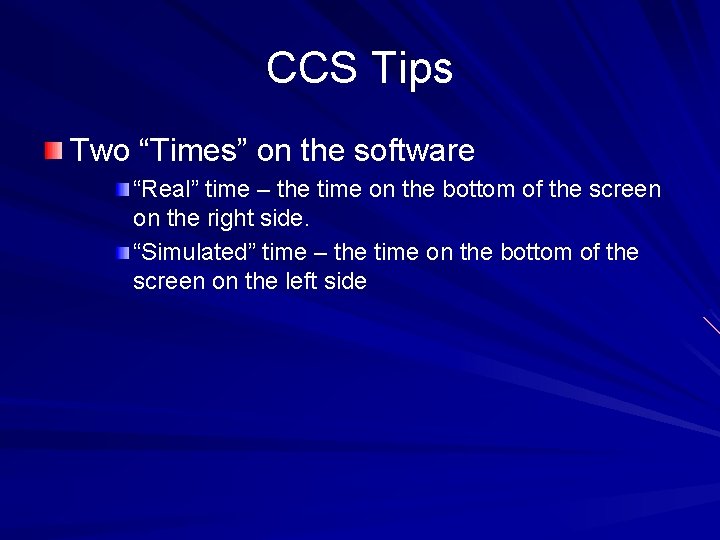 CCS Tips

Two “Times” on the software

“Real” time – the time on the bottom of the screen on the right side.

“Simulated” time – the time on the bottom of the screen on the left side